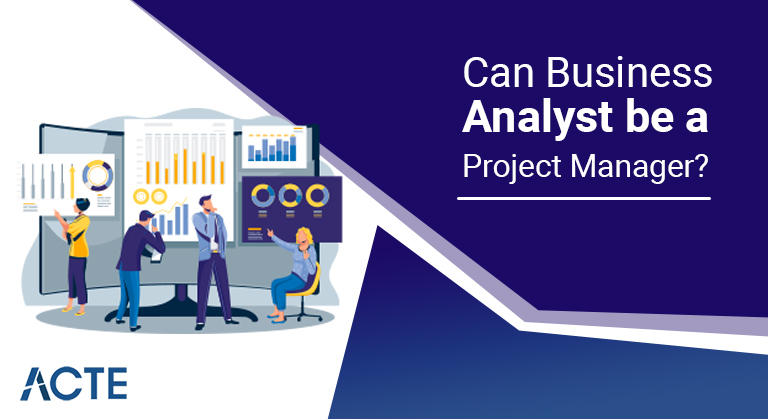 Can Business
Analyst be a
Project Manager?

ACTE